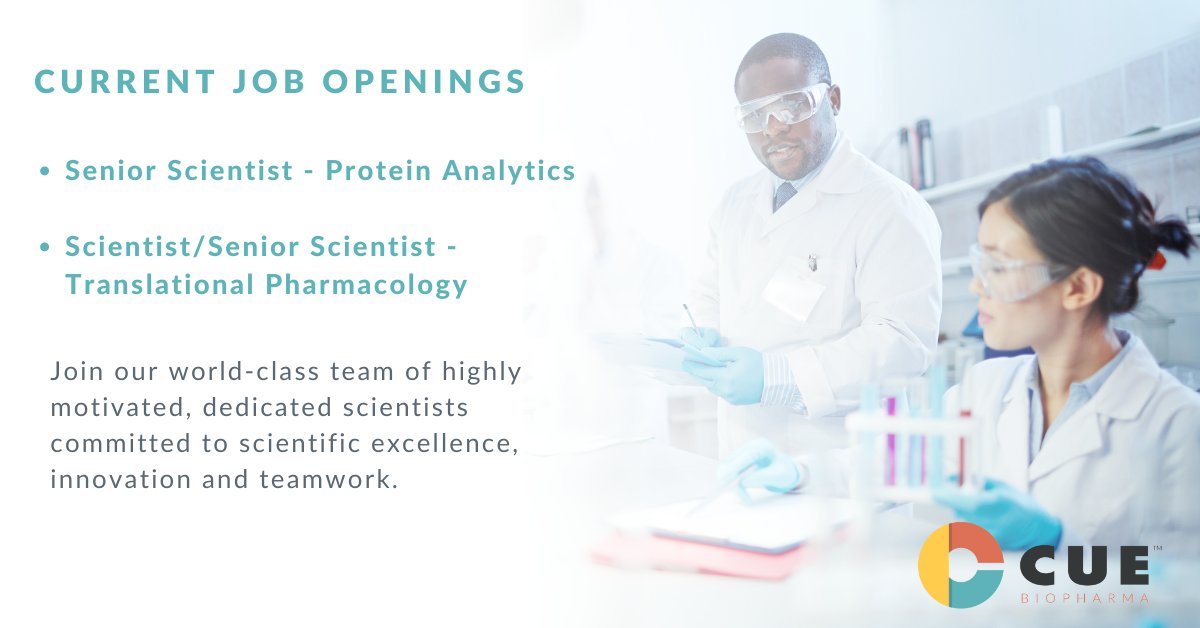 CURRENT JOB OPENINGS

• Senior Scientist - Protein Analytics

• Scientist/Senior Scientist - Translational Pharmacology

Join our world-class team of highly motivated, dedicated scientists committed to scientific excellence, innovation and teamwork.

CUE™
BIOPHARMA